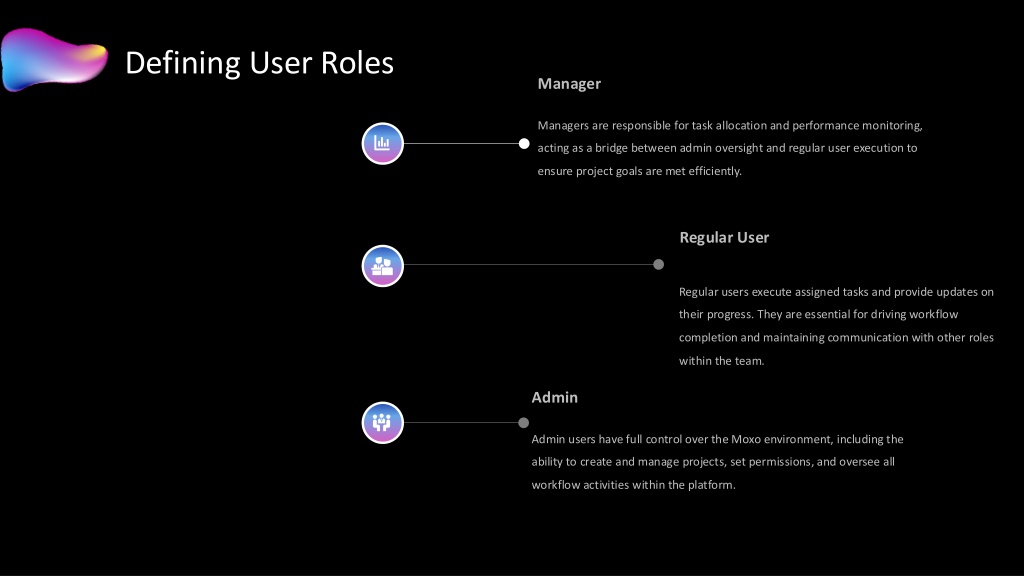 Defining User Roles

Manager

Managers are responsible for task allocation and performance monitoring, acting as a bridge between admin oversight and regular user execution to ensure project goals are met efficiently.

Regular User

Regular users execute assigned tasks and provide updates on their progress. They are essential for driving workflow completion and maintaining communication with other roles within the team.

Admin

Admin users have full control over the Moxo environment, including the ability to create and manage projects, set permissions, and oversee all workflow activities within the platform.